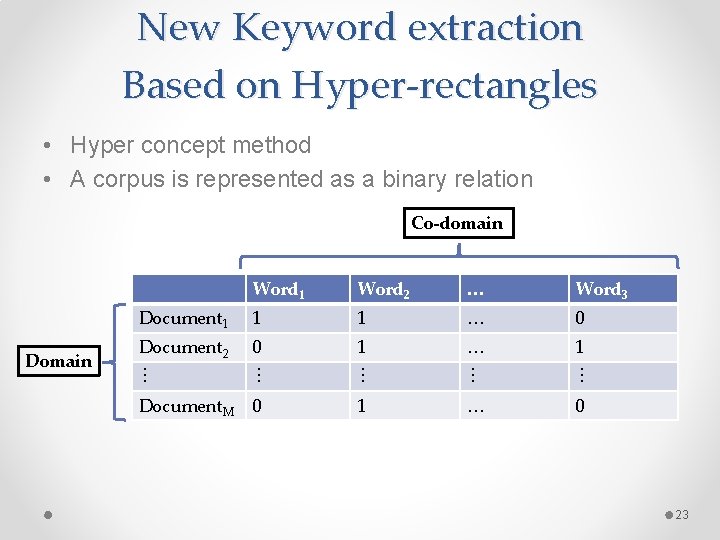 New Keyword extraction Based on Hyper-rectangles

• Hyper concept method
• A corpus is represented as a binary relation

Co-domain

Domain

| | Word$_1$ | Word$_2$ | … | Word$_3$ |
|---|---|---|---|---|
| Document$_1$ | 1 | 1 | … | 0 |
| Document$_2$ | 0 | 1 | … | 1 |
| ⋮ | ⋮ | ⋮ | ⋮ | ⋮ |
| Document$_M$ | 0 | 1 | … | 0 |

23